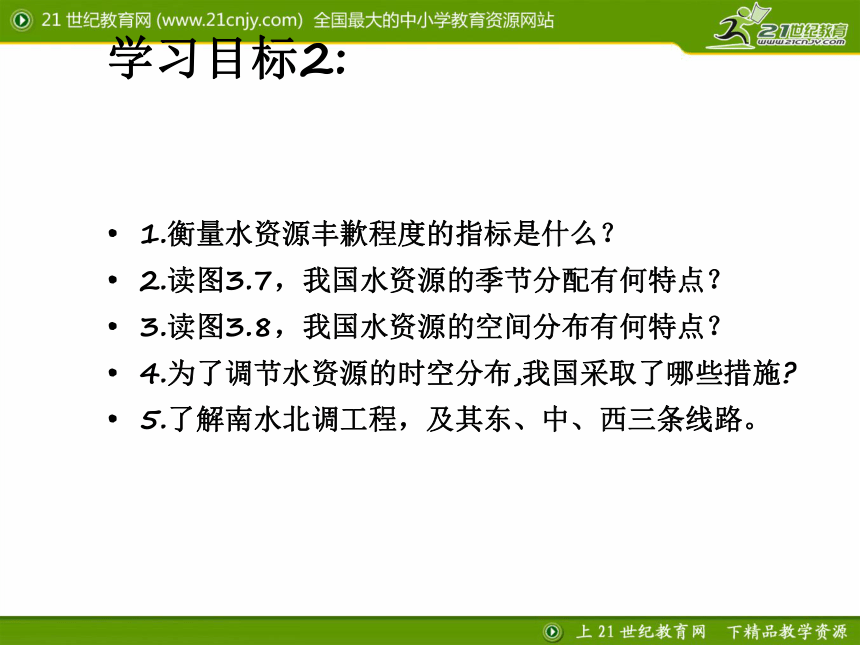 21 世纪教育网 (www.21cnjy.com) 全国最大的中小学教育资源网站

21世纪教育
www.21cnjy.com

学习目标2:

• 1.衡量水资源丰歉程度的指标是什么？
• 2.读图3.7，我国水资源的季节分配有何特点？
• 3.读图3.8，我国水资源的空间分布有何特点？
• 4.为了调节水资源的时空分布,我国采取了哪些措施?
• 5.了解南水北调工程，及其东、中、西三条线路。

上 21 世纪教育网 下精品教学资源